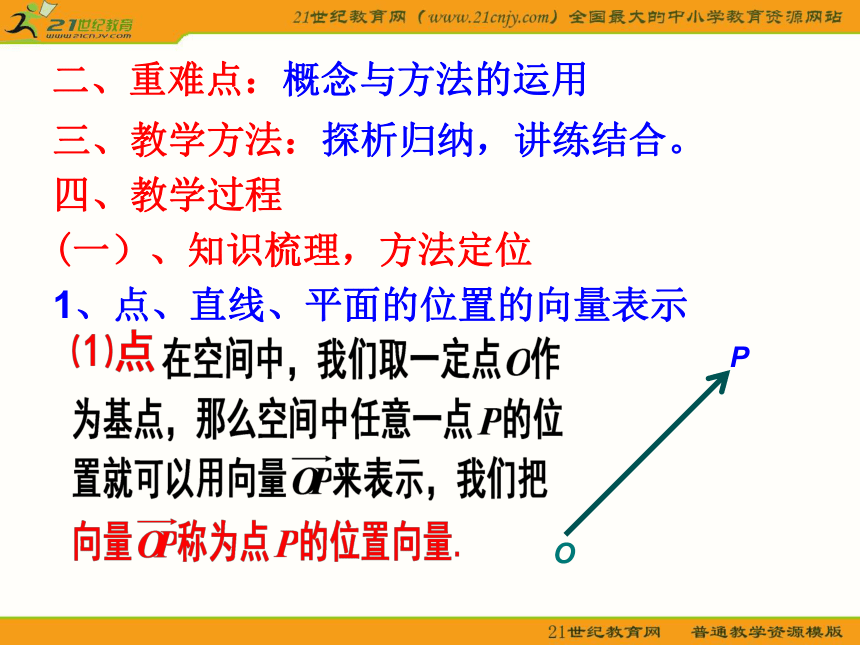 21世纪教育 www.21cnjy.com

21世纪教育网（www.21cnjy.com）全国最大的中小学教育资源网站

二、重难点：概念与方法的运用

三、教学方法：探析归纳，讲练结合。

四、教学过程

（一）、知识梳理，方法定位

1、点、直线、平面的位置的向量表示

(1)点 在空间中，我们取一定点$O$作为基点，那么空间中任意一点$P$的位置就可以用向量$\overrightarrow{OP}$来表示，我们把向量$\overrightarrow{OP}$称为点$P$的位置向量.

P

O

21世纪教育网 普通教学资源模版